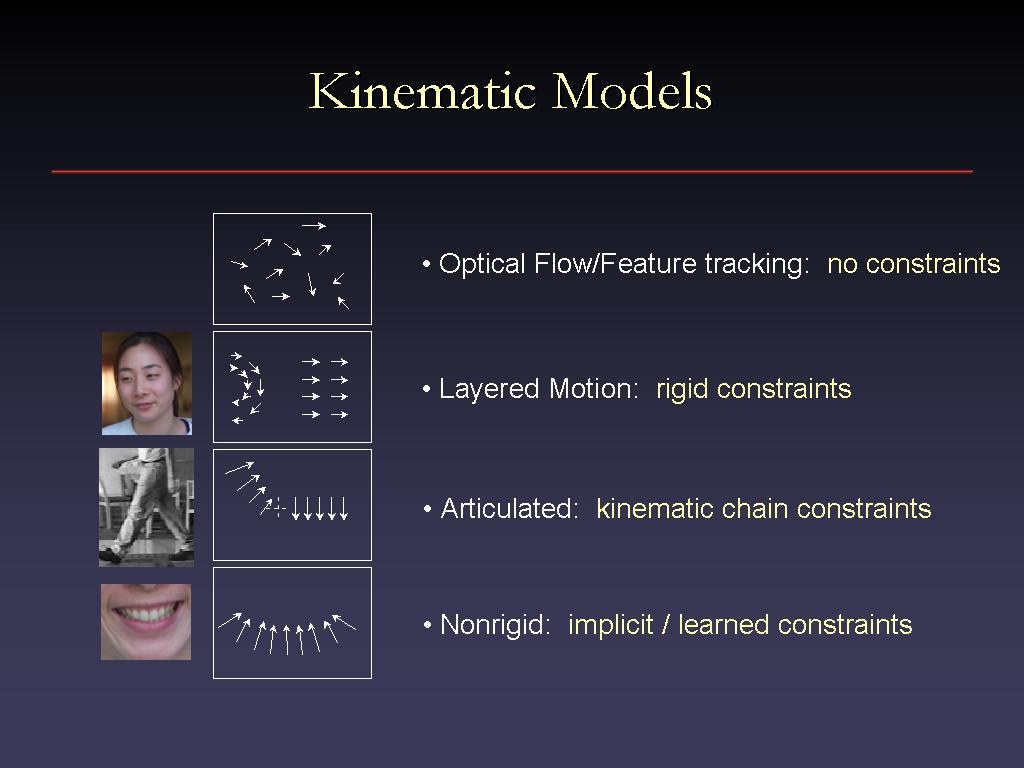 Kinematic Models

• Optical Flow/Feature tracking: no constraints

• Layered Motion: rigid constraints

• Articulated: kinematic chain constraints

• Nonrigid: implicit / learned constraints